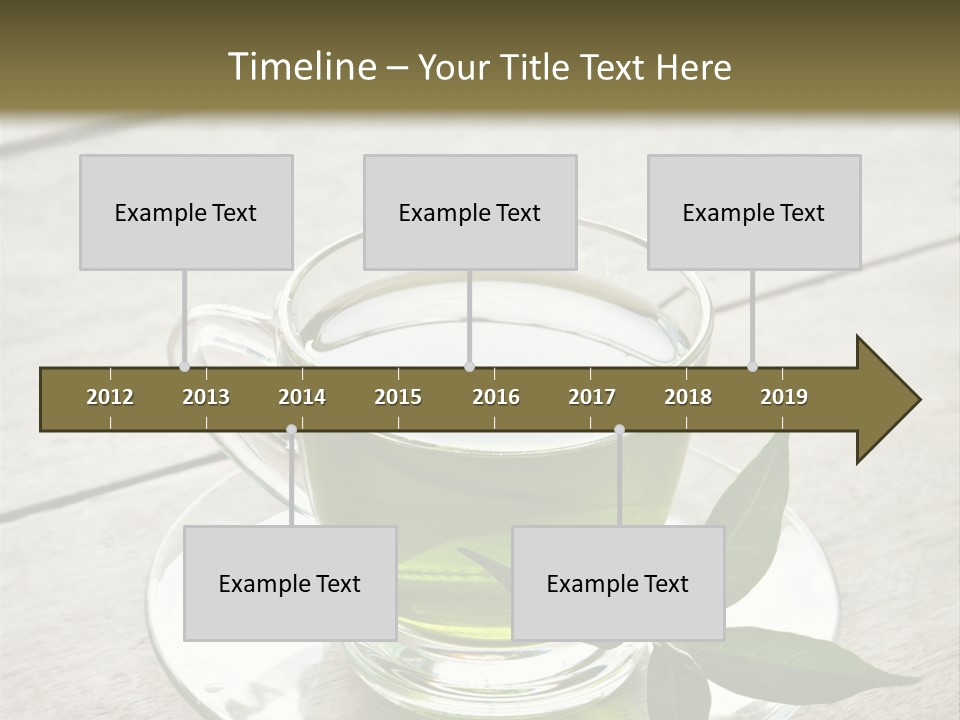 Timeline – Your Title Text Here

Example Text

Example Text

Example Text

2012 2013 2014 2015 2016 2017 2018 2019

Example Text

Example Text